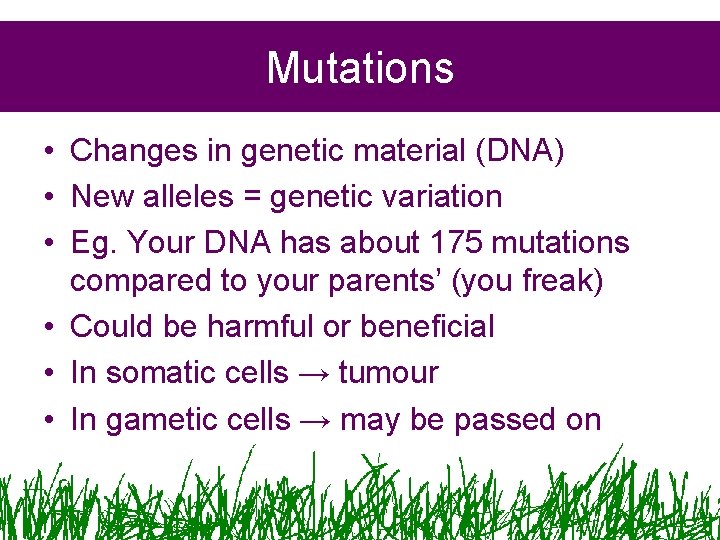 Mutations

• Changes in genetic material (DNA)
• New alleles = genetic variation
• Eg. Your DNA has about 175 mutations compared to your parents' (you freak)
• Could be harmful or beneficial
• In somatic cells → tumour
• In gametic cells → may be passed on